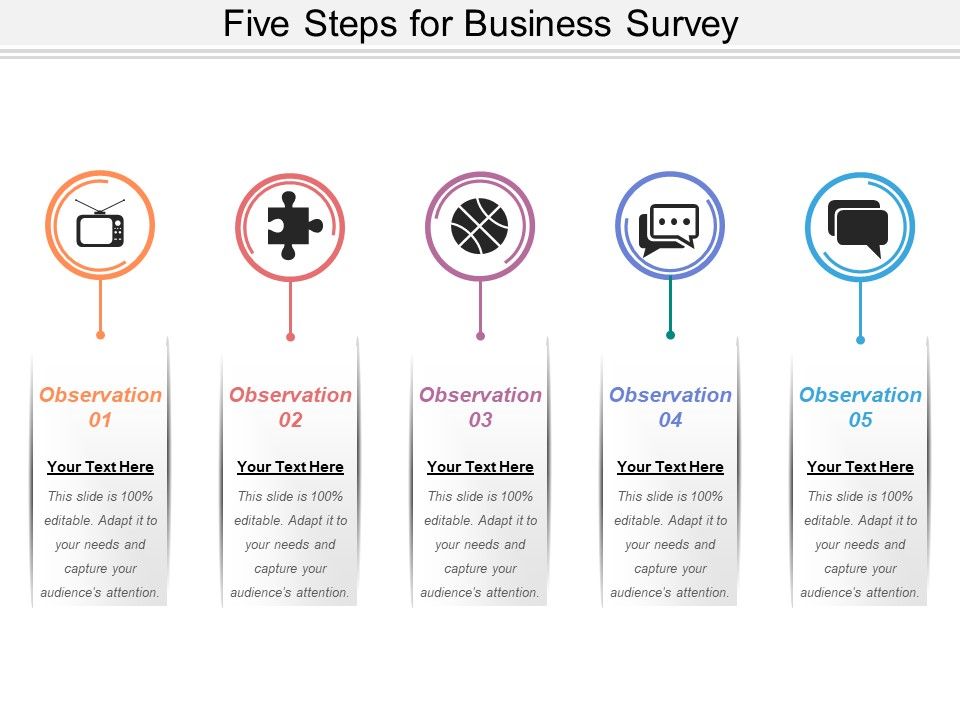 Five Steps for Business Survey

Observation 01

Your Text Here

This slide is 100% editable. Adapt it to your needs and capture your audience's attention.

Observation 02

Your Text Here

This slide is 100% editable. Adapt it to your needs and capture your audience's attention.

Observation 03

Your Text Here

This slide is 100% editable. Adapt it to your needs and capture your audience's attention.

Observation 04

Your Text Here

This slide is 100% editable. Adapt it to your needs and capture your audience's attention.

Observation 05

Your Text Here

This slide is 100% editable. Adapt it to your needs and capture your audience's attention.